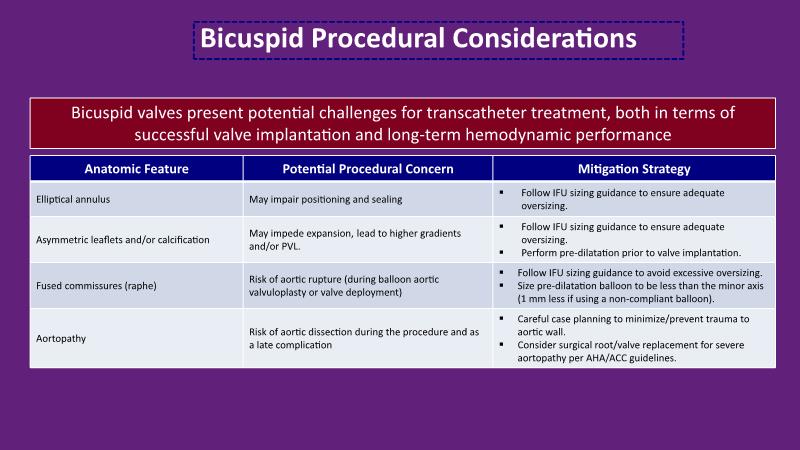 Bicuspid Procedural Considerations

Bicuspid valves present potential challenges for transcatheter treatment, both in terms of successful valve implantation and long-term hemodynamic performance

| Anatomic Feature | Potential Procedural Concern | Mitigation Strategy |
|---|---|---|
| Elliptical annulus | May impair positioning and sealing | ▪ Follow IFU sizing guidance to ensure adequate oversizing. |
| Asymmetric leaflets and/or calcification | May impede expansion, lead to higher gradients and/or PVL. | ▪ Follow IFU sizing guidance to ensure adequate oversizing. ▪ Perform pre-dilatation prior to valve implantation. |
| Fused commissures (raphe) | Risk of aortic rupture (during balloon aortic valvuloplasty or valve deployment) | ▪ Follow IFU sizing guidance to avoid excessive oversizing. ▪ Size pre-dilatation balloon to be less than the minor axis (1 mm less if using a non-compliant balloon). |
| Aortopathy | Risk of aortic dissection during the procedure and as a late complication | ▪ Careful case planning to minimize/prevent trauma to aortic wall. ▪ Consider surgical root/valve replacement for severe aortopathy per AHA/ACC guidelines. |